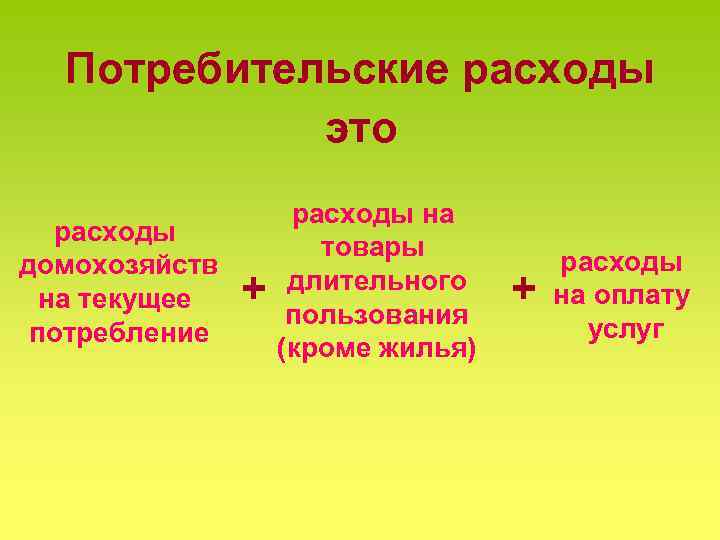 Потребительские расходы это

расходы домохозяйств на текущее потребление

+

расходы на товары длительного пользования (кроме жилья)

+

расходы на оплату услуг